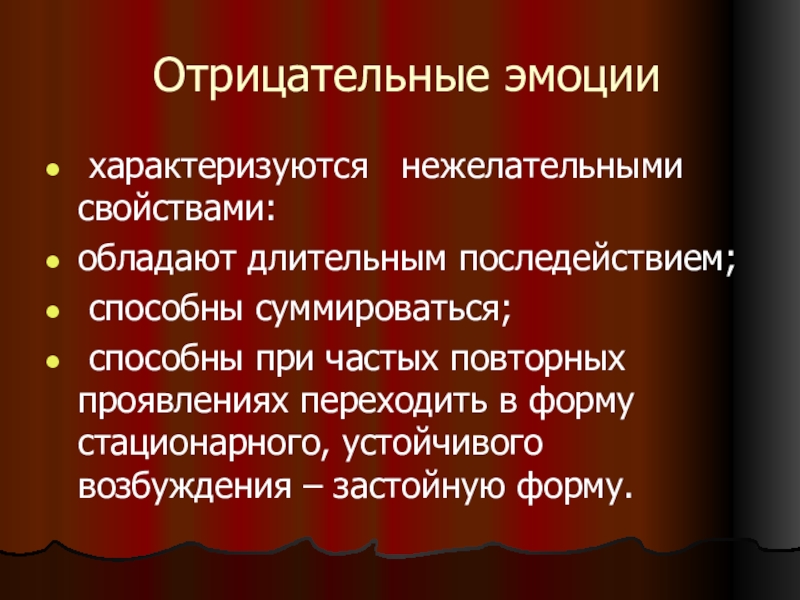 Отрицательные эмоции

- характеризуются нежелательными свойствами:
- обладают длительным последействием;
- способны суммироваться;
- способны при частых повторных проявлениях переходить в форму стационарного, устойчивого возбуждения – застойную форму.